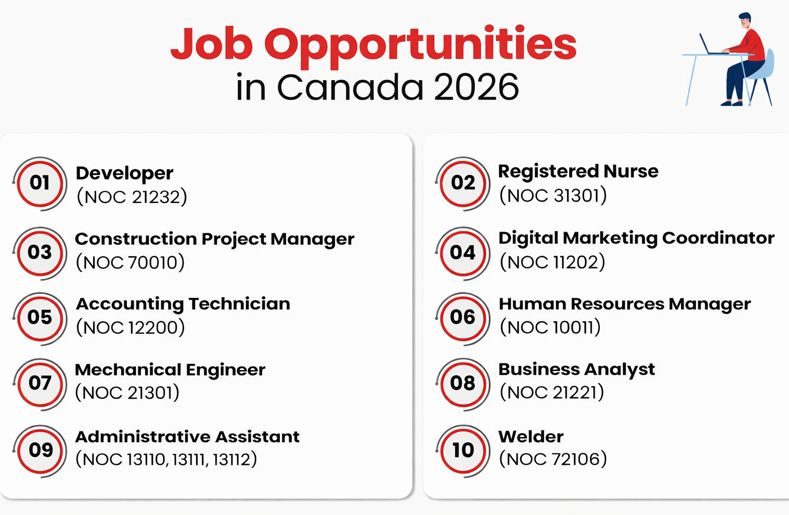 Job Opportunities
in Canada 2026

01 Developer
(NOC 21232)

03 Construction Project Manager
(NOC 70010)

05 Accounting Technician
(NOC 12200)

07 Mechanical Engineer
(NOC 21301)

09 Administrative Assistant
(NOC 13110, 13111, 13112)

02 Registered Nurse
(NOC 31301)

04 Digital Marketing Coordinator
(NOC 11202)

06 Human Resources Manager
(NOC 10011)

08 Business Analyst
(NOC 21221)

10 Welder
(NOC 72106)